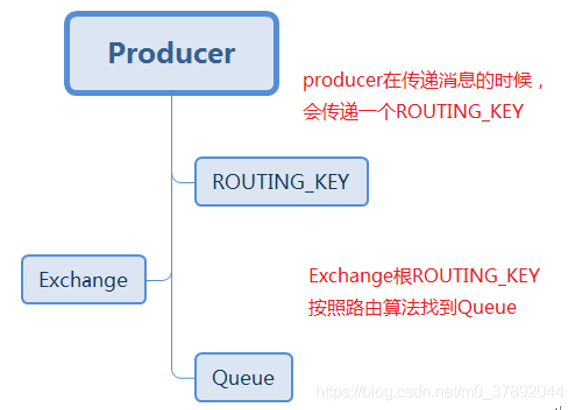 Producer

producer在传递消息的时候，会传递一个ROUTING_KEY

ROUTING_KEY

Exchange

Exchange根ROUTING_KEY按照路由算法找到Queue

Queue

https://blog.csdn.net/m0_37892044